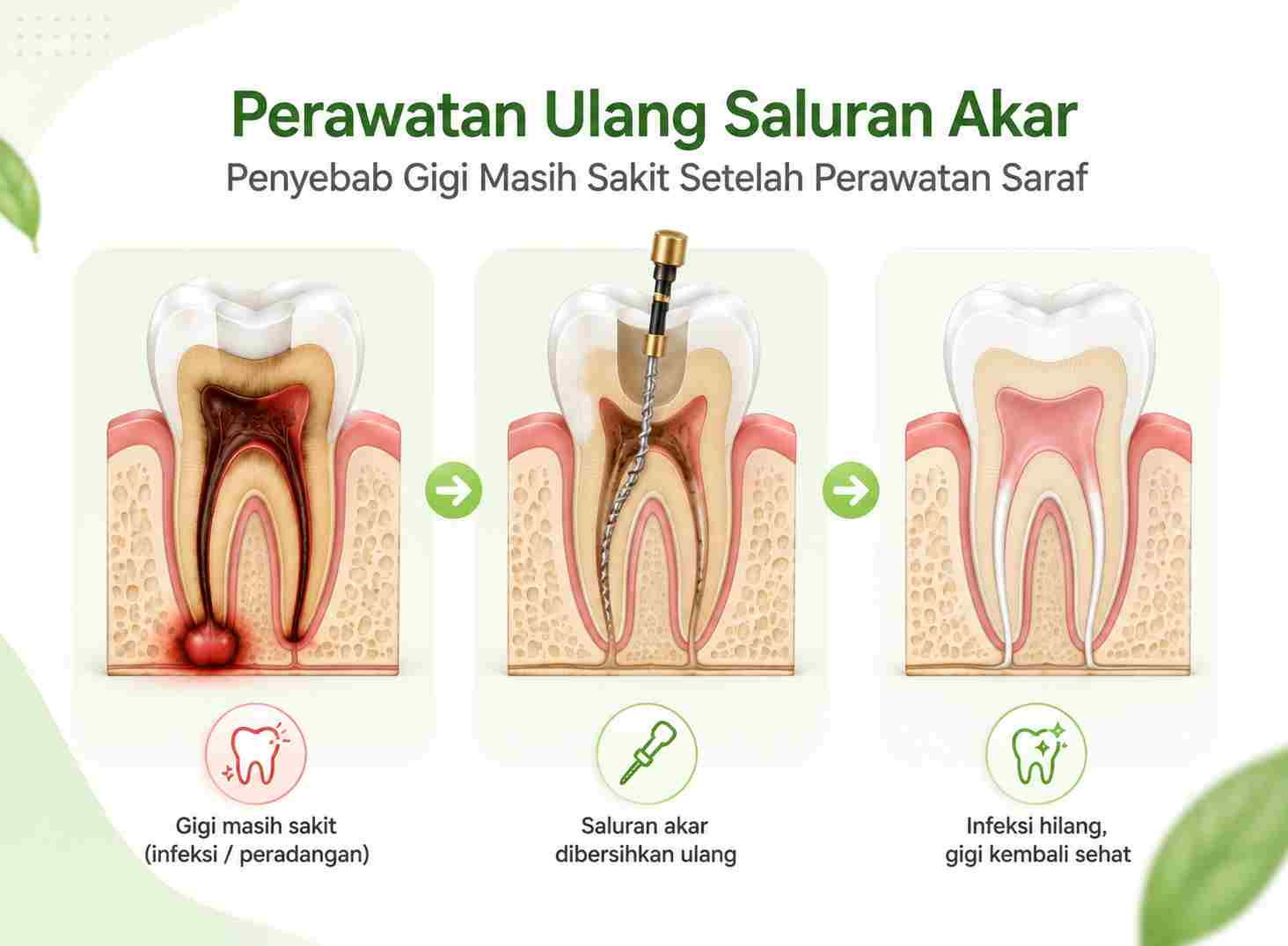 Perawatan Ulang Saluran Akar

Penyebab Gigi Masih Sakit Setelah Perawatan Saraf

Gigi masih sakit (infeksi / peradangan)

Saluran akar dibersihkan ulang

Infeksi hilang, gigi kembali sehat